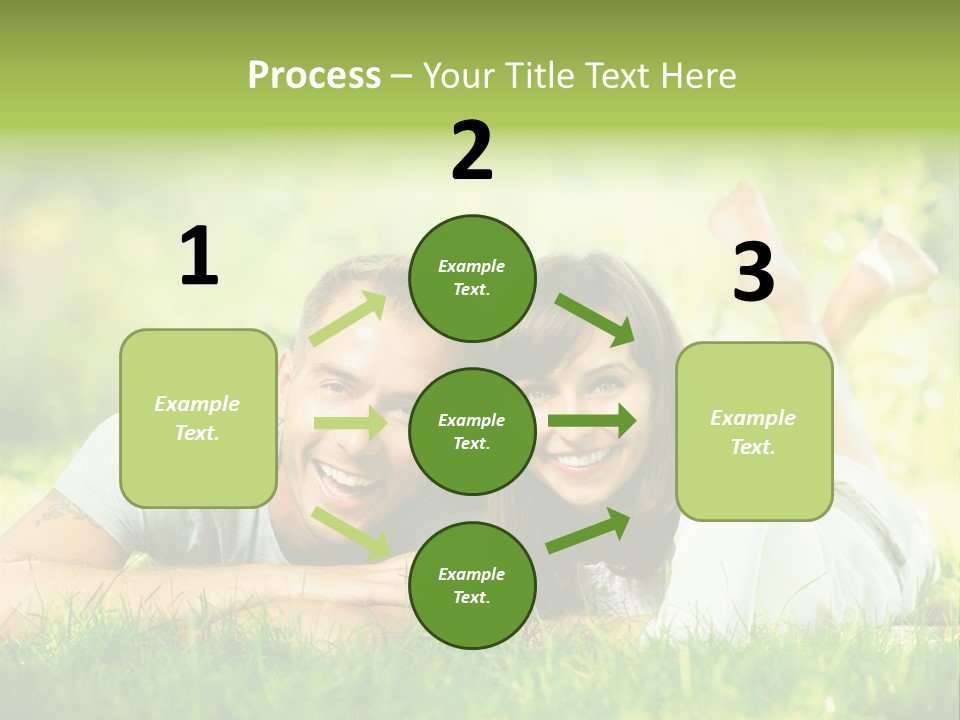 Process – Your Title Text Here

1

Example Text.

2

Example Text.

Example Text.

Example Text.

3

Example Text.